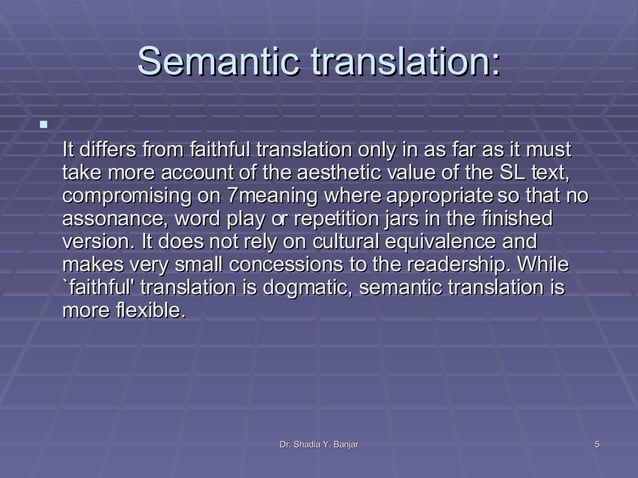 Semantic translation:

It differs from faithful translation only in as far as it must take more account of the aesthetic value of the SL text, compromising on 7meaning where appropriate so that no assonance, word play or repetition jars in the finished version. It does not rely on cultural equivalence and makes very small concessions to the readership. While `faithful' translation is dogmatic, semantic translation is more flexible.

Dr. Shadia Y. Banjar

5